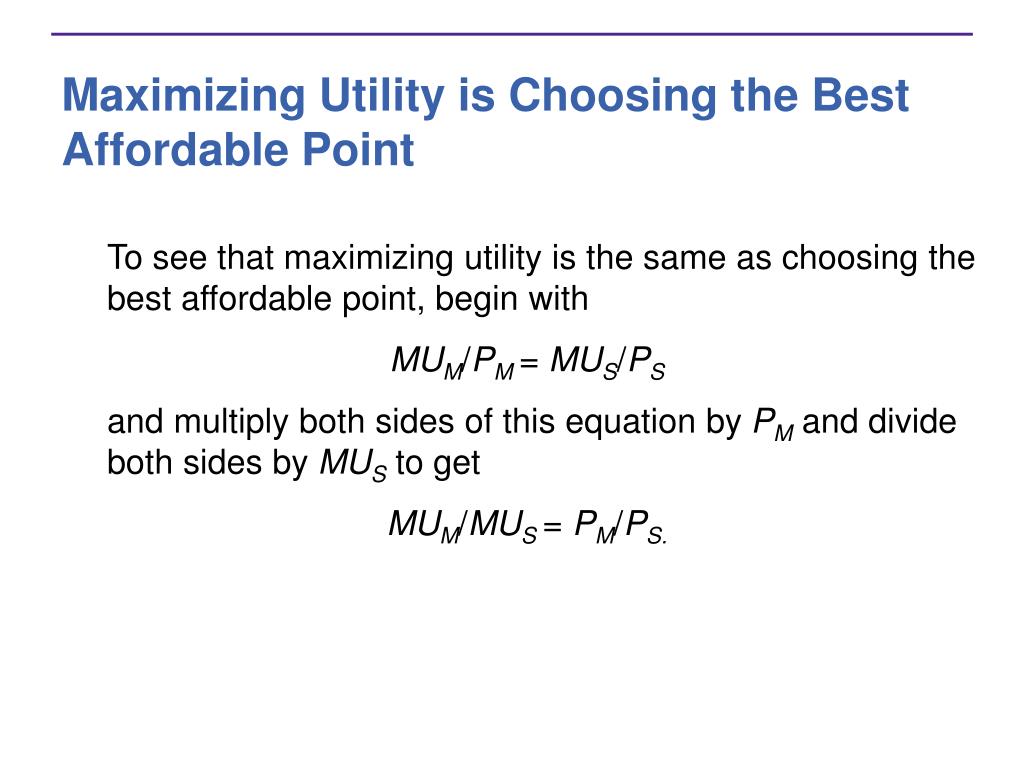 Maximizing Utility is Choosing the Best Affordable Point

To see that maximizing utility is the same as choosing the best affordable point, begin with

$MU_M/P_M = MU_S/P_S$

and multiply both sides of this equation by $P_M$ and divide both sides by $MU_S$ to get

$MU_M/MU_S = P_M/P_S.$